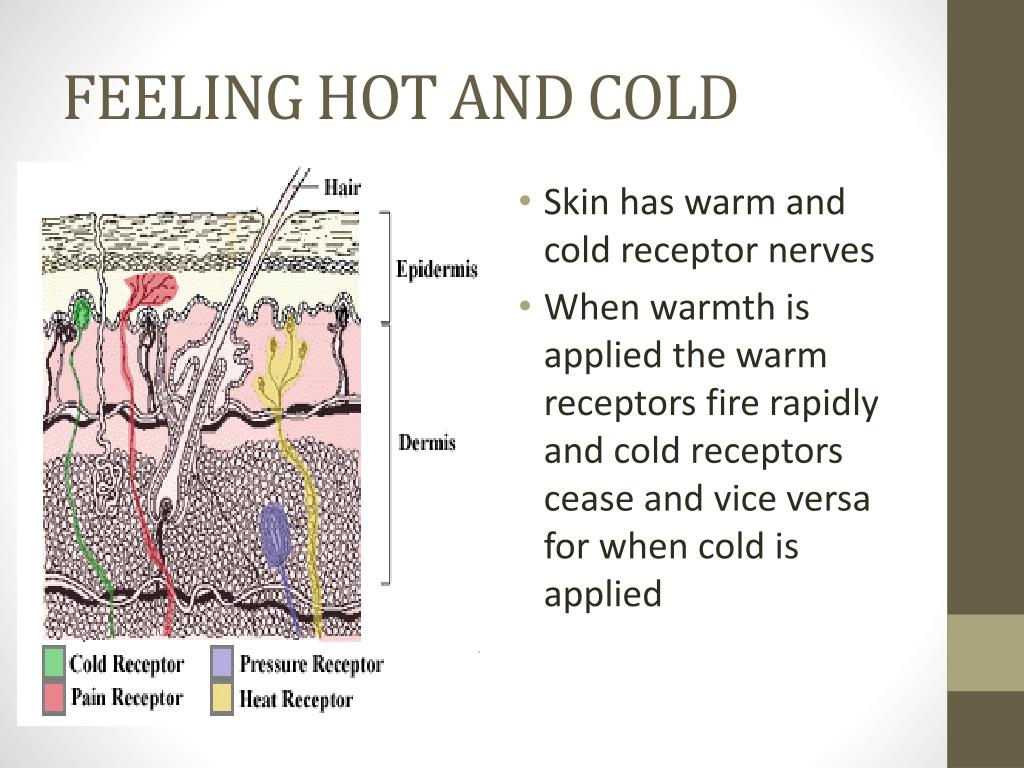 FEELING HOT AND COLD

Hair
Epidermis
Dermis

Cold Receptor
Pain Receptor
Pressure Receptor
Heat Receptor

• Skin has warm and cold receptor nerves
• When warmth is applied the warm receptors fire rapidly and cold receptors cease and vice versa for when cold is applied